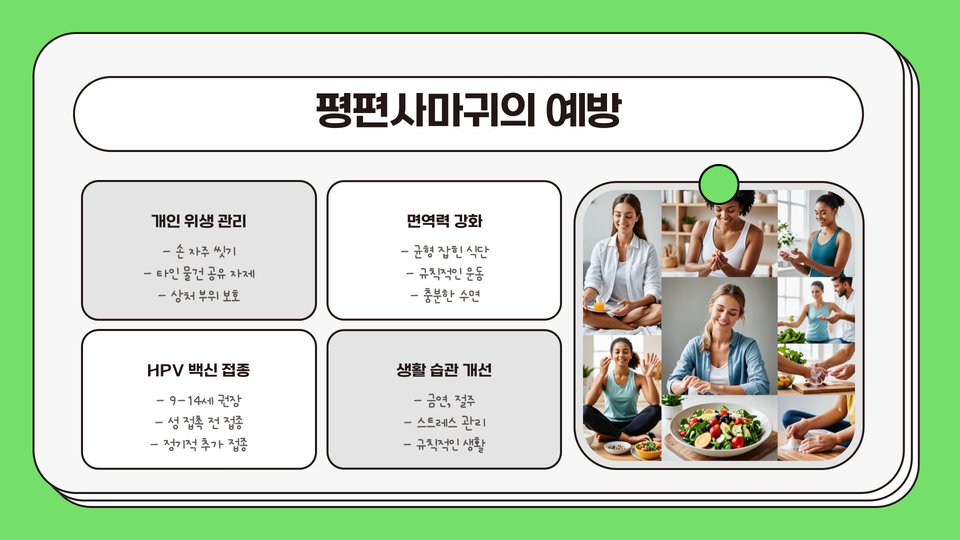 평편사마귀의 예방

개인 위생 관리

- 손 자주 씻기
- 타인 물건 공유 자제
- 상처 부위 보호

면역력 강화

- 균형 잡힌 식단
- 규칙적인 운동
- 충분한 수면

HPV 백신 접종

- 9-14세 권장
- 성 접촉 전 접종
- 정기적 추가 접종

생활 습관 개선

- 금연, 절주
- 스트레스 관리
- 규칙적인 생활